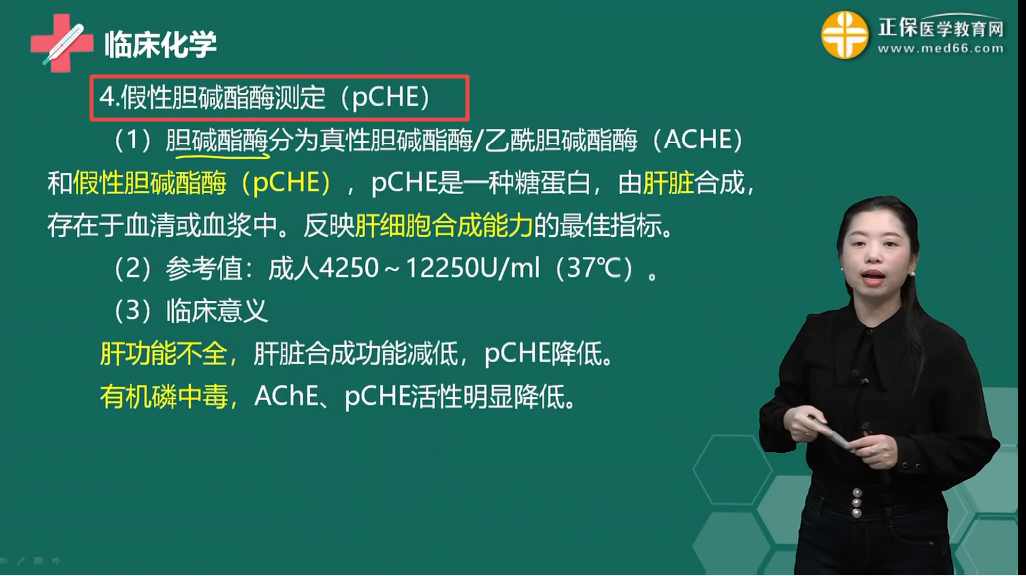 临床化学

正保医学教育网
www.med66.com

4.假性胆碱酯酶测定（pCHE）

（1）胆碱酯酶分为真性胆碱酯酶/乙酰胆碱酯酶（ACHE）和假性胆碱酯酶（pCHE），pCHE是一种糖蛋白，由肝脏合成，存在于血清或血浆中。反映肝细胞合成能力的最佳指标。

（2）参考值：成人4250～12250U/ml（37℃）。

（3）临床意义

肝功能不全，肝脏合成功能减低，pCHE降低。

有机磷中毒，AChE、pCHE活性明显降低。